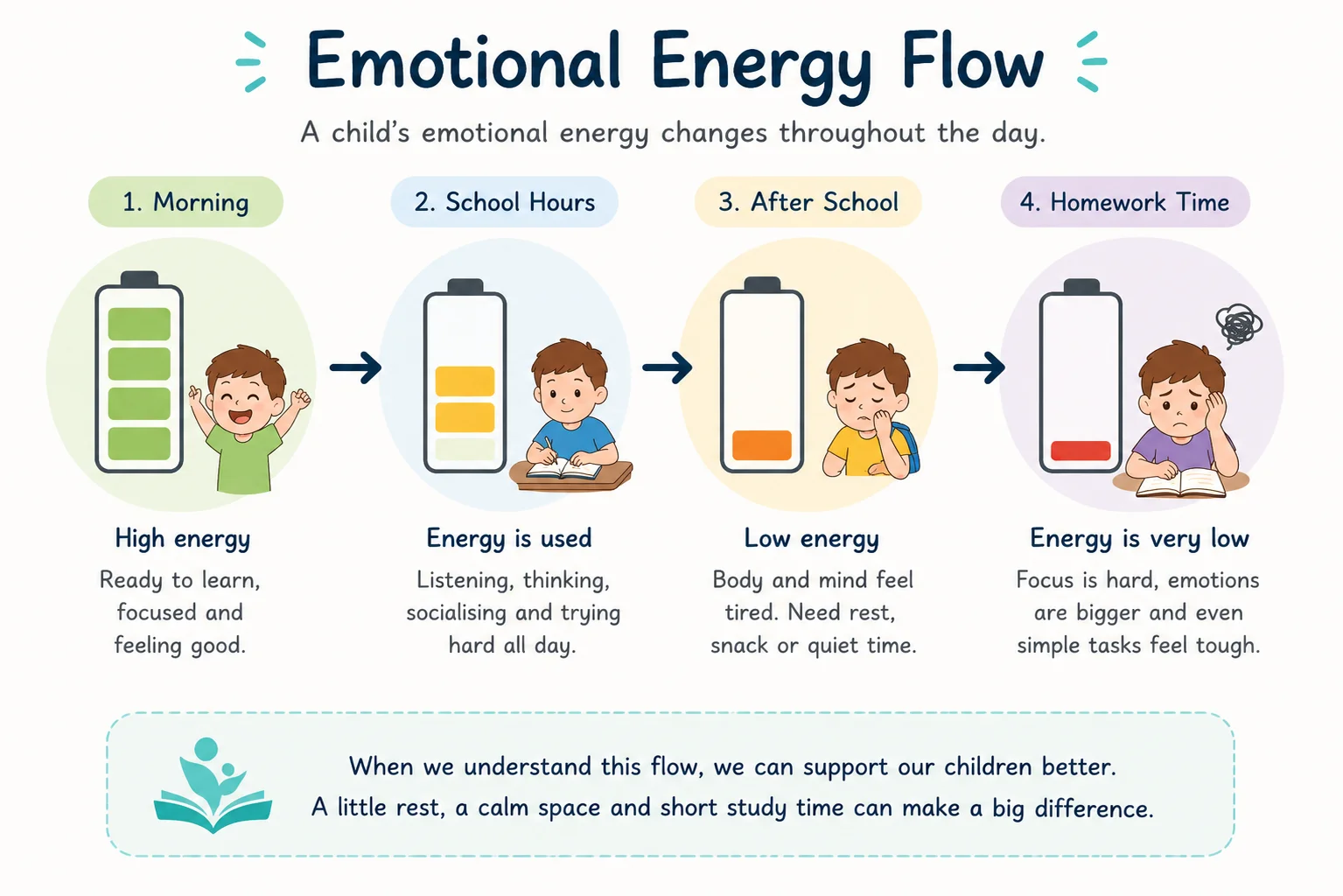 Emotional Energy Flow

A child's emotional energy changes throughout the day.

1. Morning

High energy

Ready to learn, focused and feeling good.

2. School Hours

Energy is used

Listening, thinking, socialising and trying hard all day.

3. After School

Low energy

Body and mind feel tired. Need rest, snack or quiet time.

4. Homework Time

Energy is very low

Focus is hard, emotions are bigger and even simple tasks feel tough.

When we understand this flow, we can support our children better.
A little rest, a calm space and short study time can make a big difference.